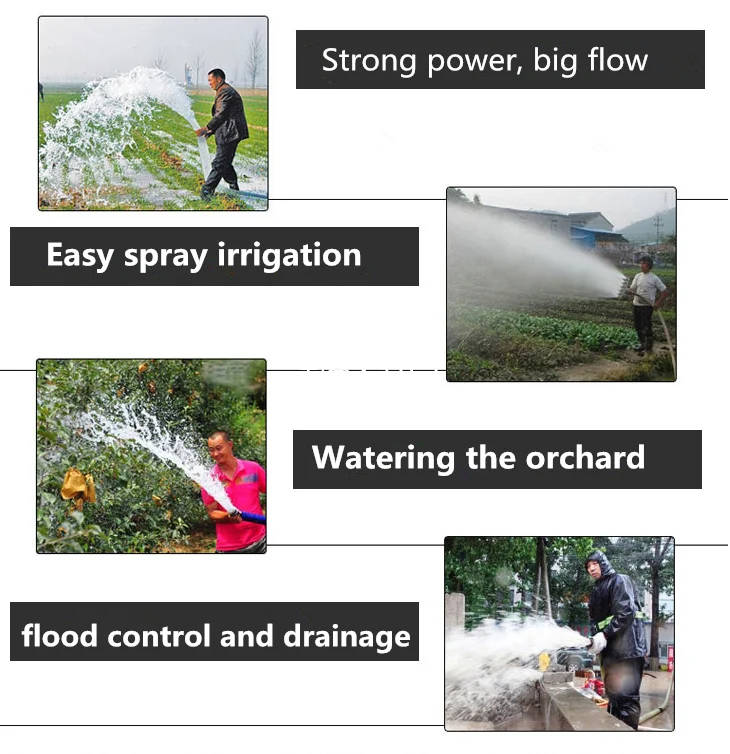 Strong power, big flow

Easy spray irrigation

Watering the orchard

flood control and drainage